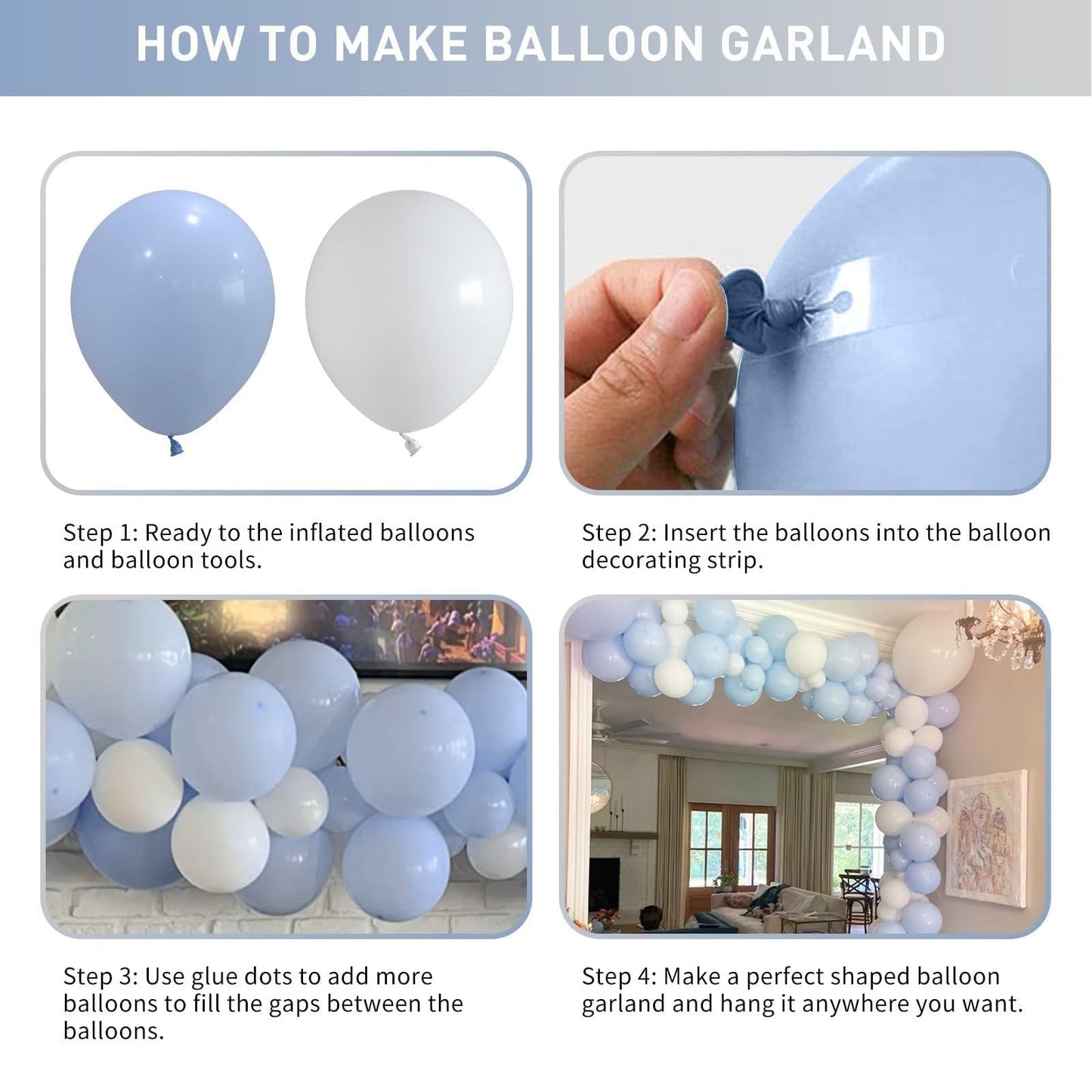 HOW TO MAKE BALLOON GARLAND

Step 1: Ready to the inflated balloons and balloon tools.

Step 2: Insert the balloons into the balloon decorating strip.

Step 3: Use glue dots to add more balloons to fill the gaps between the balloons.

Step 4: Make a perfect shaped balloon garland and hang it anywhere you want.